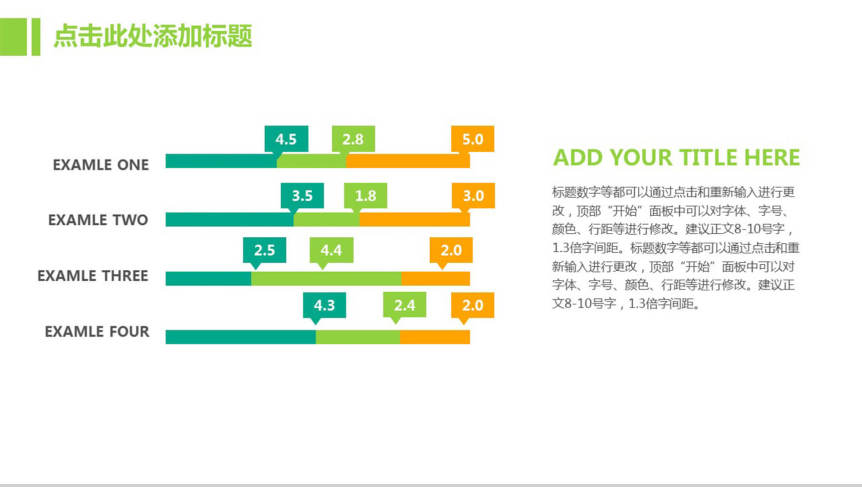 点击此处添加标题

EXAMLE ONE
4.5
2.8
5.0

EXAMLE TWO
3.5
1.8
3.0

EXAMLE THREE
2.5
4.4
2.0

EXAMLE FOUR
4.3
2.4
2.0

ADD YOUR TITLE HERE

标题数字等都可以通过点击和重新输入进行更改，顶部“开始”面板中可以对字体、字号、颜色、行距等进行修改。建议正文8-10号字，1.3倍字间距。标题数字等都可以通过点击和重新输入进行更改，顶部“开始”面板中可以对字体、字号、颜色、行距等进行修改。建议正文8-10号字，1.3倍字间距。